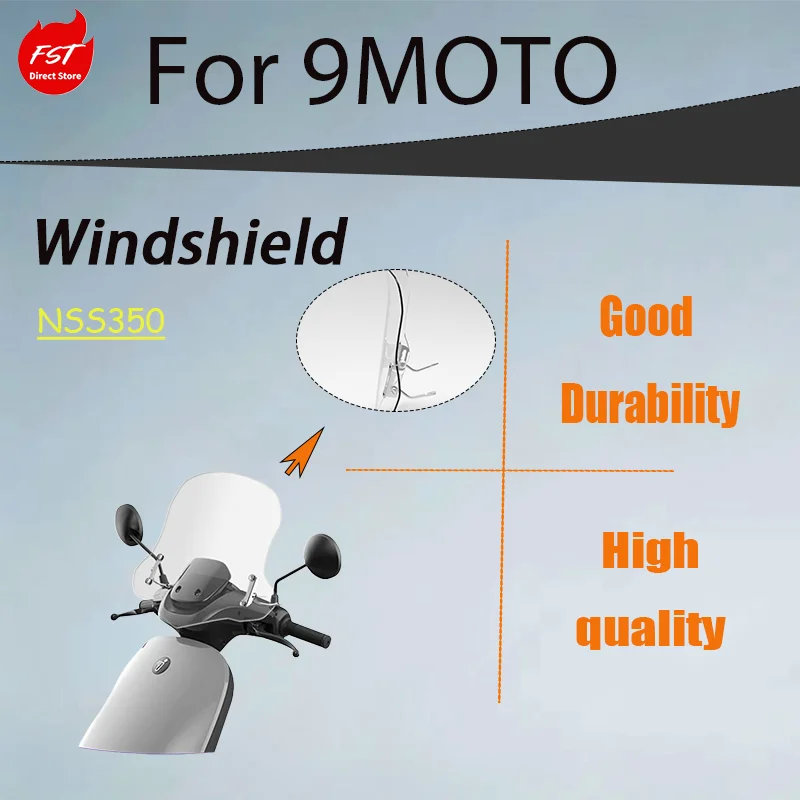 FST
Direct Store

For 9MOTO

Windshield

NSS350

Good
Durability

High
quality